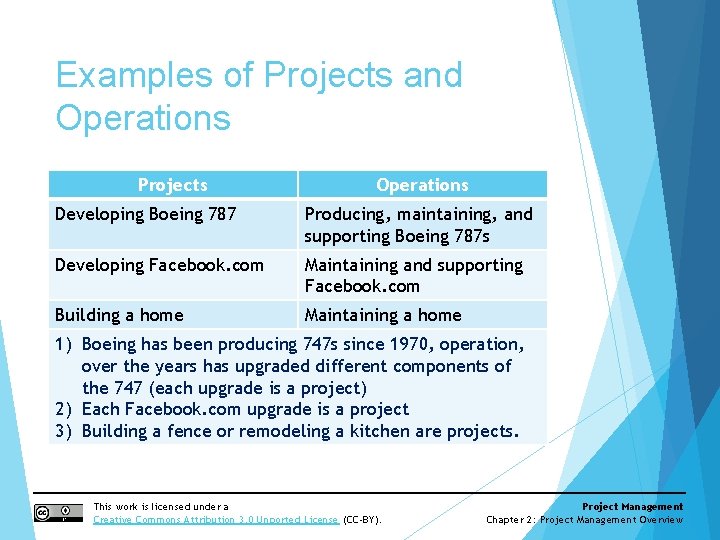 Examples of Projects and Operations

| Projects | Operations |
|---|---|
| Developing Boeing 787 | Producing, maintaining, and supporting Boeing 787s |
| Developing Facebook.com | Maintaining and supporting Facebook.com |
| Building a home | Maintaining a home |

1) Boeing has been producing 747s since 1970, operation, over the years has upgraded different components of the 747 (each upgrade is a project)
2) Each Facebook.com upgrade is a project
3) Building a fence or remodeling a kitchen are projects.

This work is licensed under a Creative Commons Attribution 3.0 Unported License (CC-BY).

Project Management
Chapter 2: Project Management Overview